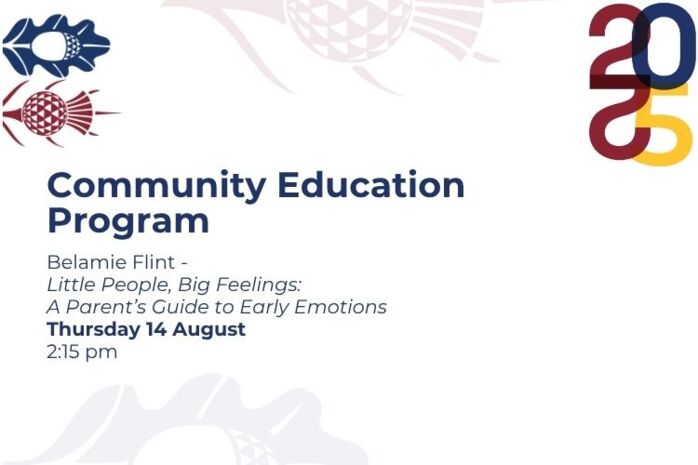 2025

Community Education Program

Belamie Flint -
Little People, Big Feelings: A Parent's Guide to Early Emotions
Thursday 14 August
2:15 pm